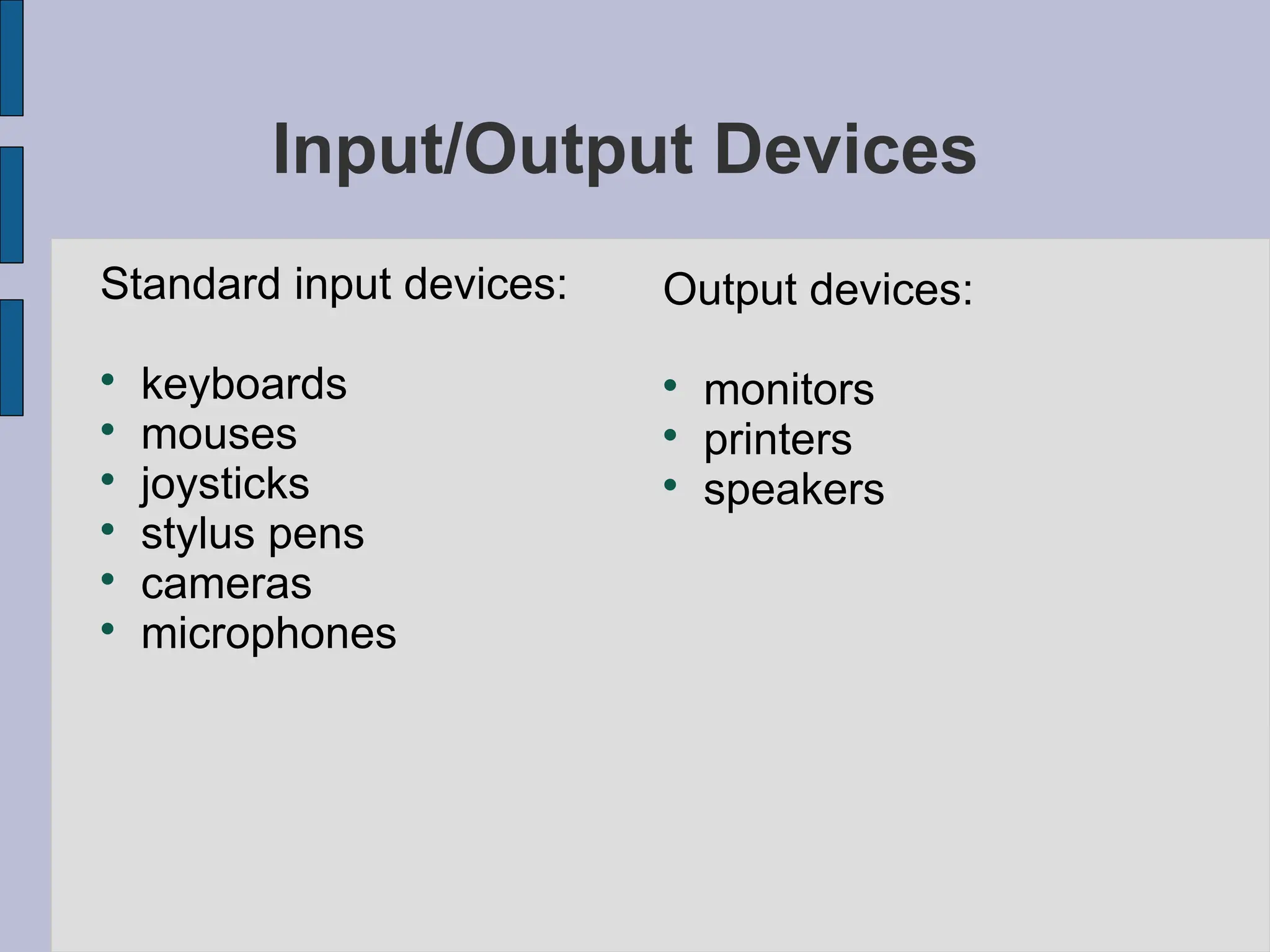 Input/Output Devices

Standard input devices:

- keyboards
- mouses
- joysticks
- stylus pens
- cameras
- microphones

Output devices:

- monitors
- printers
- speakers